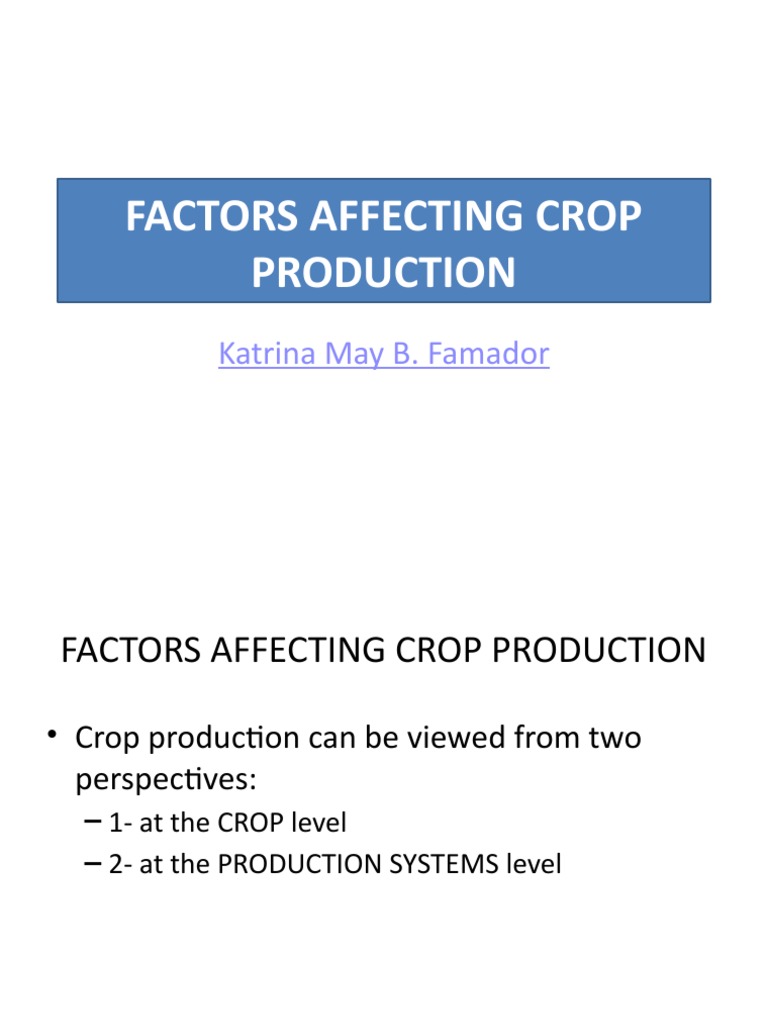 FACTORS AFFECTING CROP PRODUCTION

Katrina May B. Famador

FACTORS AFFECTING CROP PRODUCTION

• Crop production can be viewed from two perspectives:
– 1- at the CROP level
– 2- at the PRODUCTION SYSTEMS level